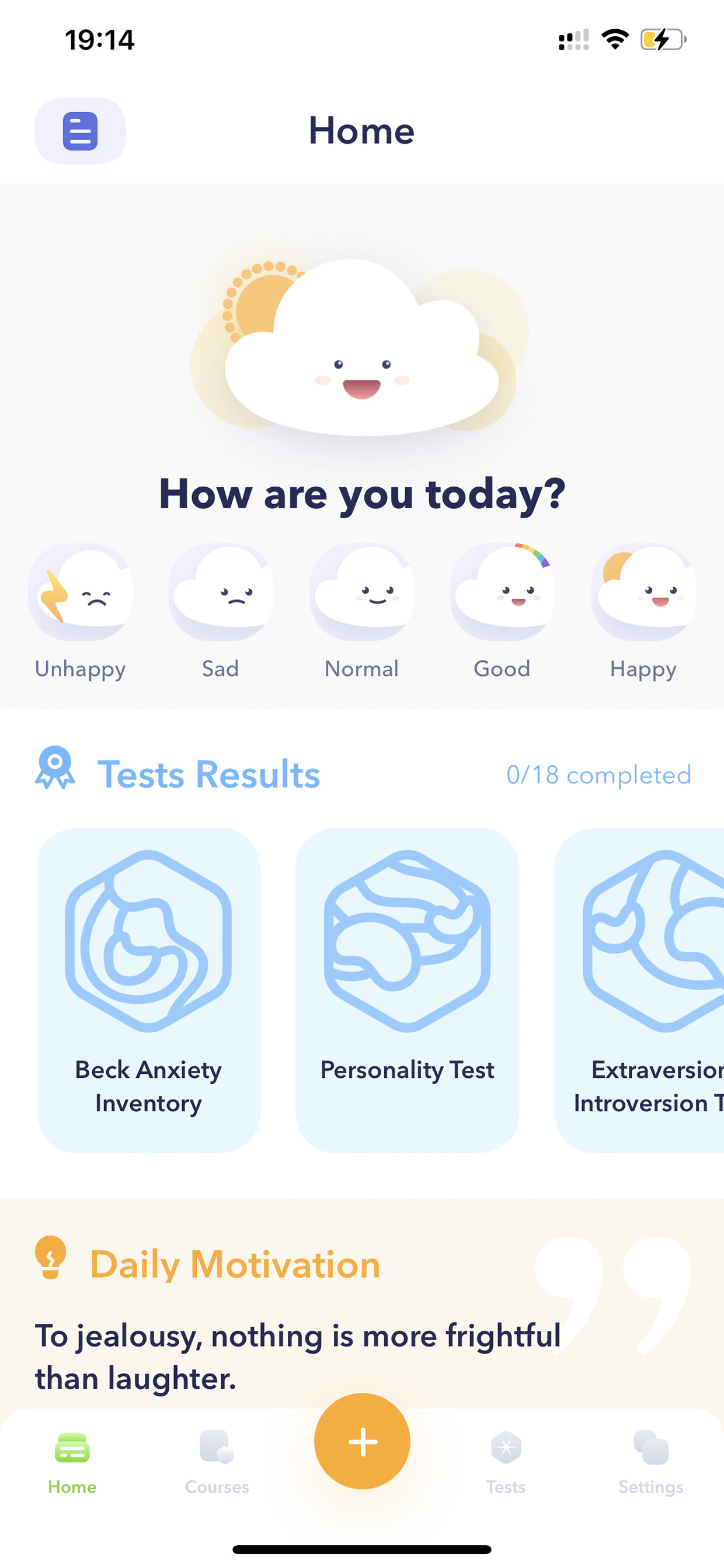 19:14

Home

How are you today?

Unhappy
Sad
Normal
Good
Happy

Tests Results
0/18 completed

Beck Anxiety Inventory

Personality Test

Extraversion Introversion T

Daily Motivation

To jealousy, nothing is more frightful than laughter.

Home
Courses
+
Tests
Settings